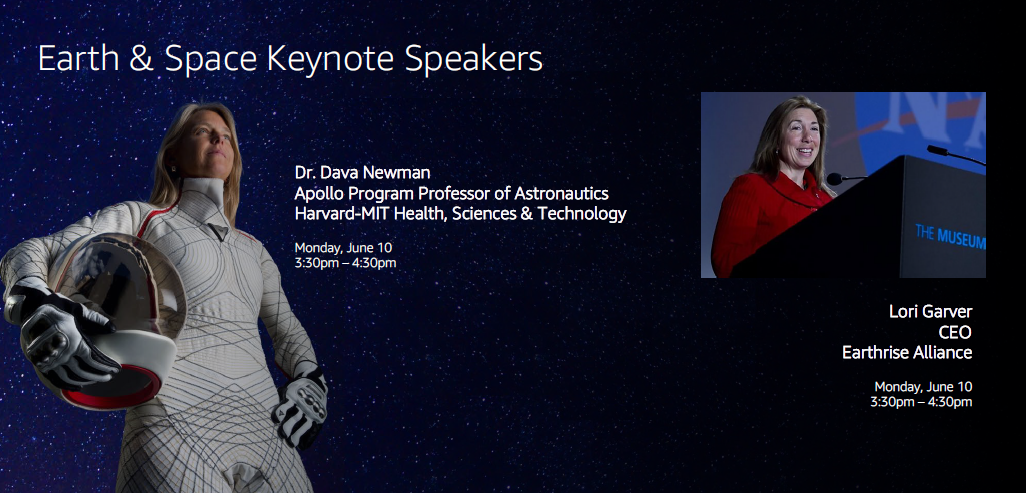 Earth & Space Keynote Speakers

Dr. Dava Newman
Apollo Program Professor of Astronautics
Harvard-MIT Health, Sciences & Technology

Monday, June 10
3:30pm – 4:30pm

THE MUSEUM

Lori Garver
CEO
Earthrise Alliance

Monday, June 10
3:30pm – 4:30pm